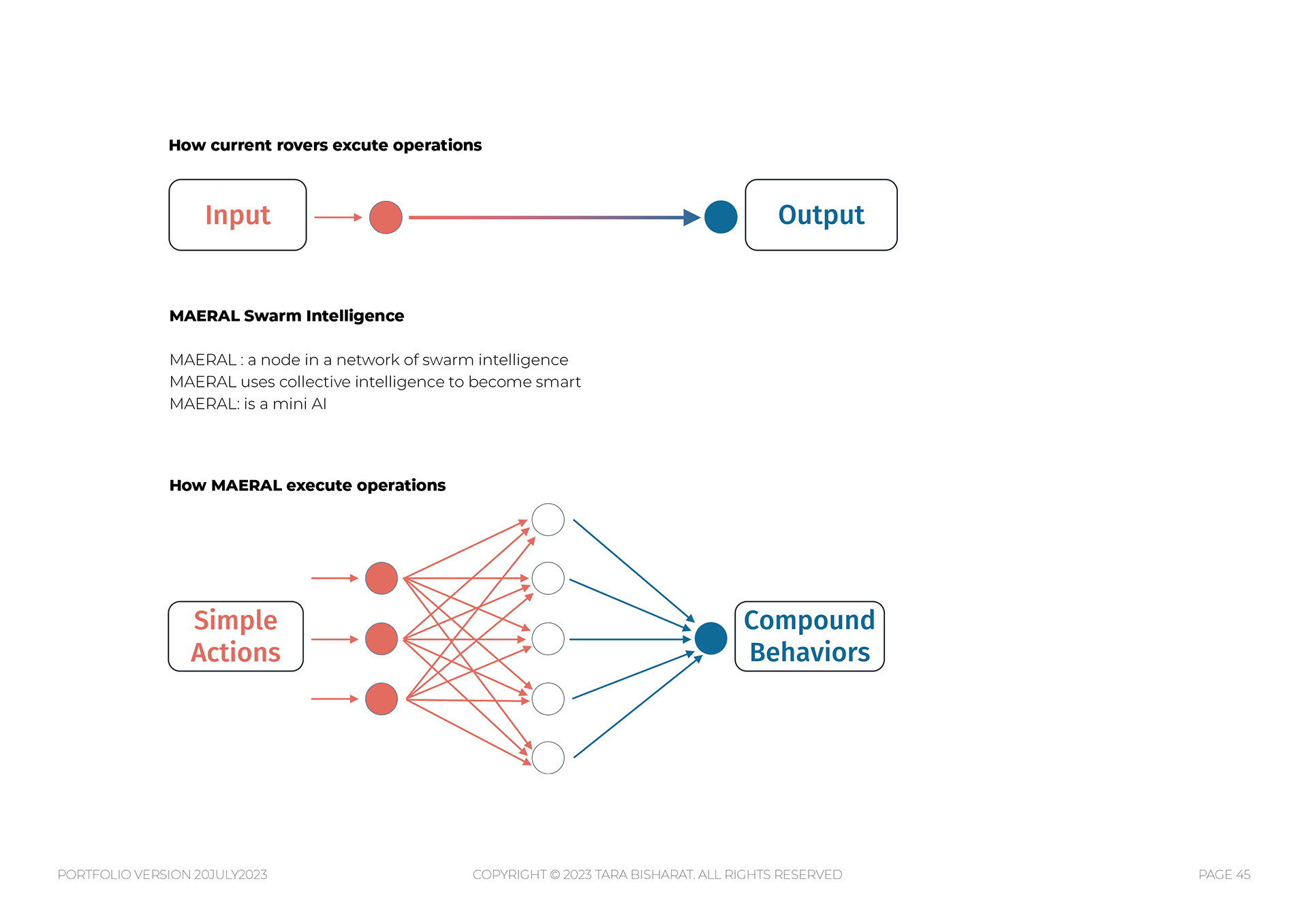 How current rovers excute operations

Input

Output

MAERAL Swarm Intelligence

MAERAL : a node in a network of swarm intelligence
MAERAL uses collective intelligence to become smart
MAERAL: is a mini AI

How MAERAL execute operations

Simple Actions

Compound Behaviors

PORTFOLIO VERSION 20JULY2023

COPYRIGHT © 2023 TARA BISHARAT. ALL RIGHTS RESERVED

PAGE 45